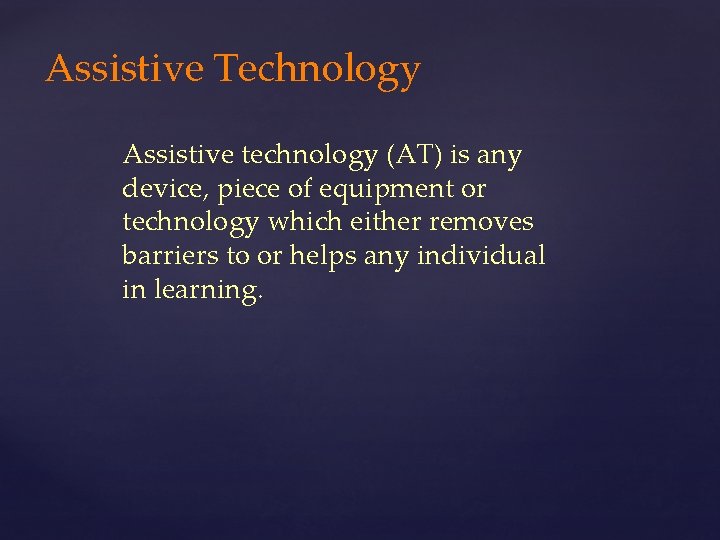 Assistive Technology

Assistive technology (AT) is any device, piece of equipment or technology which either removes barriers to or helps any individual in learning.